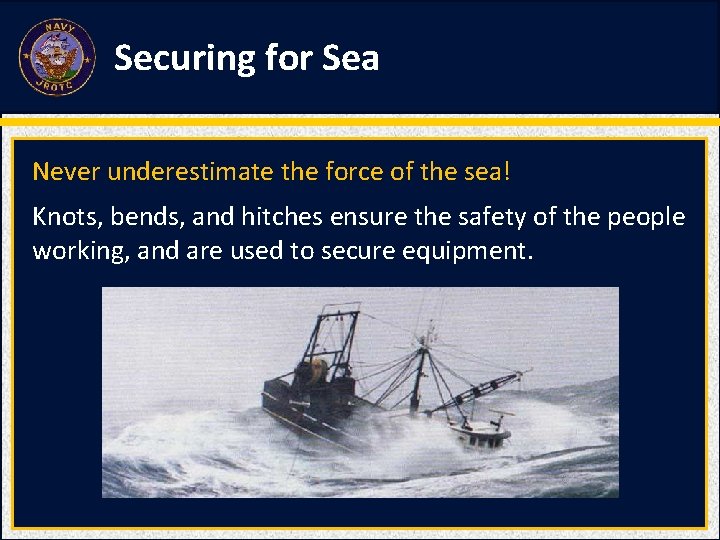 NAVY
JROTC

Securing for Sea

Never underestimate the force of the sea!

Knots, bends, and hitches ensure the safety of the people working, and are used to secure equipment.